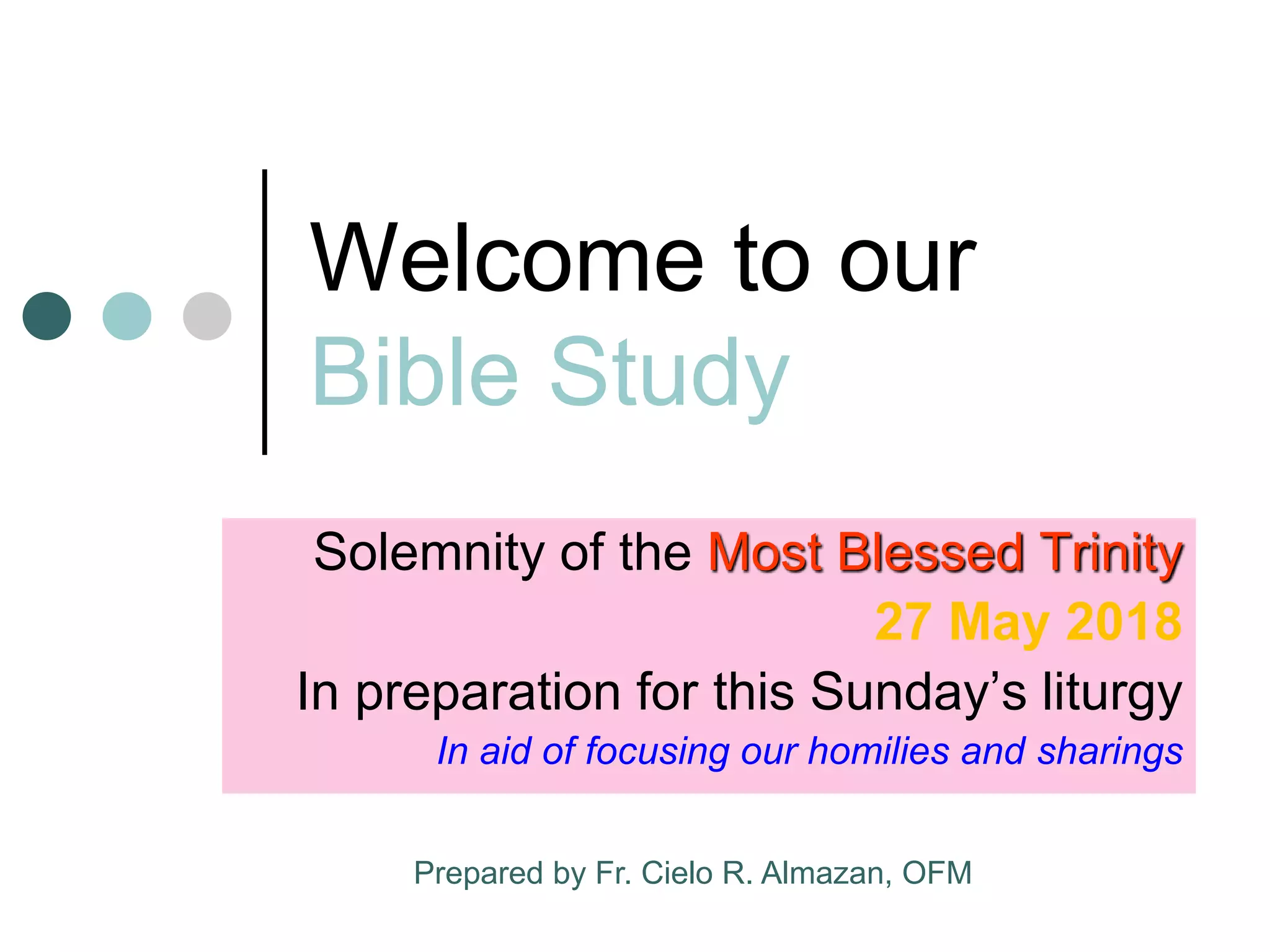 Welcome to our Bible Study

Solemnity of the Most Blessed Trinity
27 May 2018
In preparation for this Sunday's liturgy
In aid of focusing our homilies and sharings

Prepared by Fr. Cielo R. Almazan, OFM